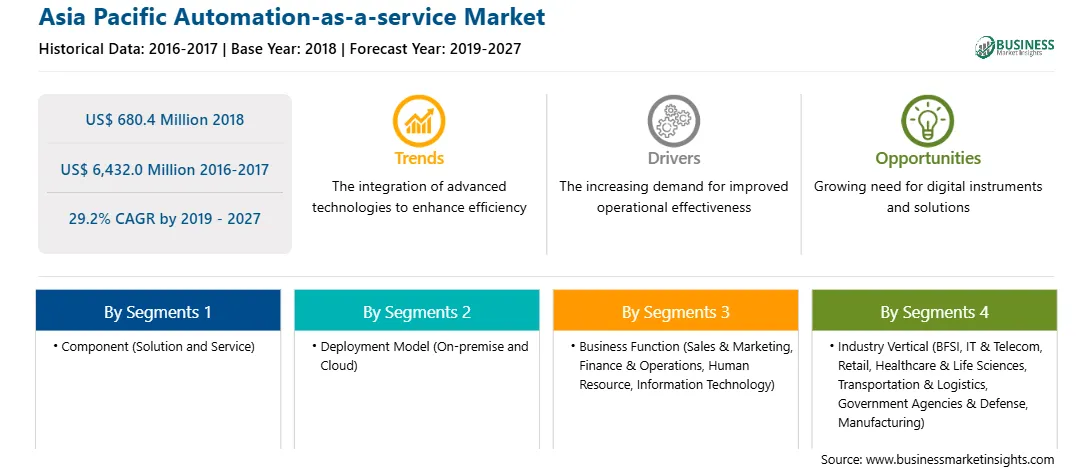 Asia Pacific Automation-as-a-service Market
Historical Data: 2016-2017 | Base Year: 2018 | Forecast Year: 2019-2027

BUSINESS
Market Insights

US$ 680.4 Million 2018

US$ 6,432.0 Million 2016-2017

29.2% CAGR by 2019 - 2027

Trends
The integration of advanced technologies to enhance efficiency

Drivers
The increasing demand for improved operational effectiveness

Opportunities
Growing need for digital instruments and solutions

By Segments 1
• Component (Solution and Service)

By Segments 2
• Deployment Model (On-premise and Cloud)

By Segments 3
• Business Function (Sales & Marketing, Finance & Operations, Human Resource, Information Technology)

By Segments 4
• Industry Vertical (BFSI, IT & Telecom, Retail, Healthcare & Life Sciences, Transportation & Logistics, Government Agencies & Defense, Manufacturing)

Source: www.businessmarketinsights.com